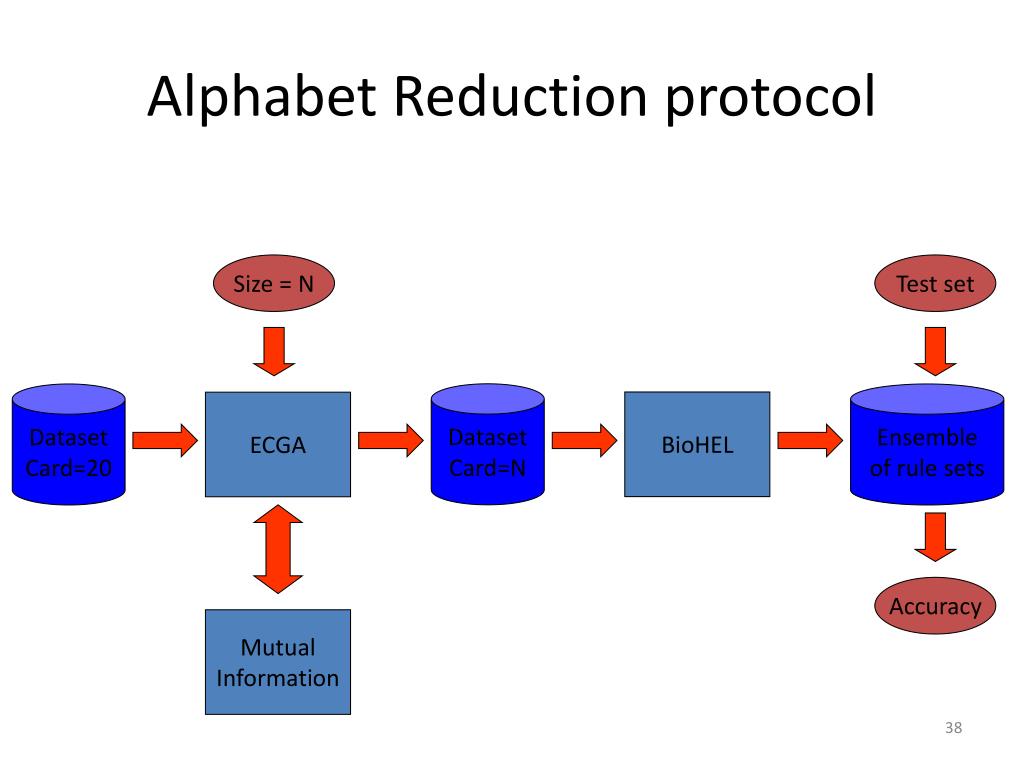 Alphabet Reduction protocol

Size = N

Test set

Dataset Card=20

ECGA

Dataset Card=N

BioHEL

Ensemble of rule sets

Mutual Information

Accuracy

38